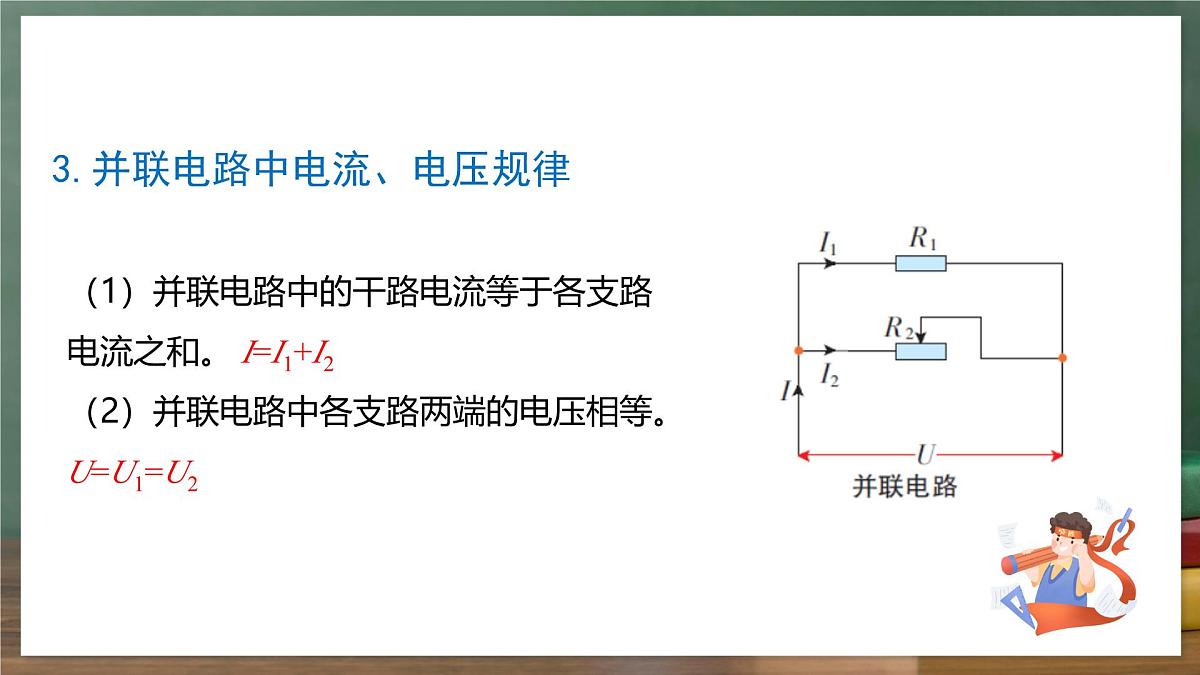 3. 并联电路中电流、电压规律

（1）并联电路中的干路电流等于各支路电流之和。 $I=I_1+I_2$

（2）并联电路中各支路两端的电压相等。

$U=U_1=U_2$

$I_1$ $R_1$

$R_2$

$I_2$

$I$

$U$

并联电路